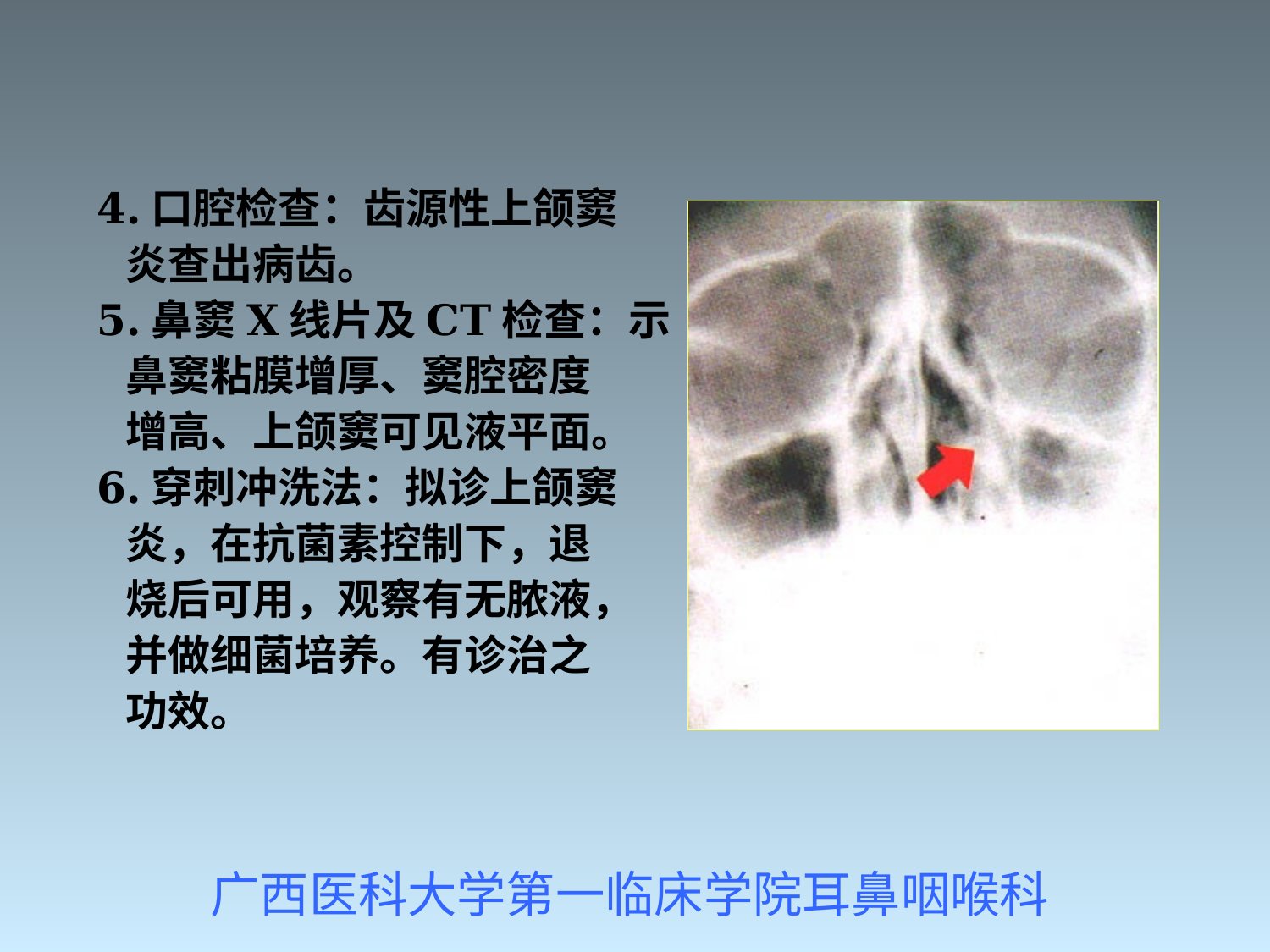 4. 口腔检查：齿源性上颌窦炎查出病齿。
5. 鼻窦 X 线片及 CT 检查：示鼻窦粘膜增厚、窦腔密度增高、上颌窦可见液平面。
6. 穿刺冲洗法：拟诊上颌窦炎，在抗菌素控制下，退烧后可用，观察有无脓液，并做细菌培养。有诊治之功效。

广西医科大学第一临床学院耳鼻咽喉科